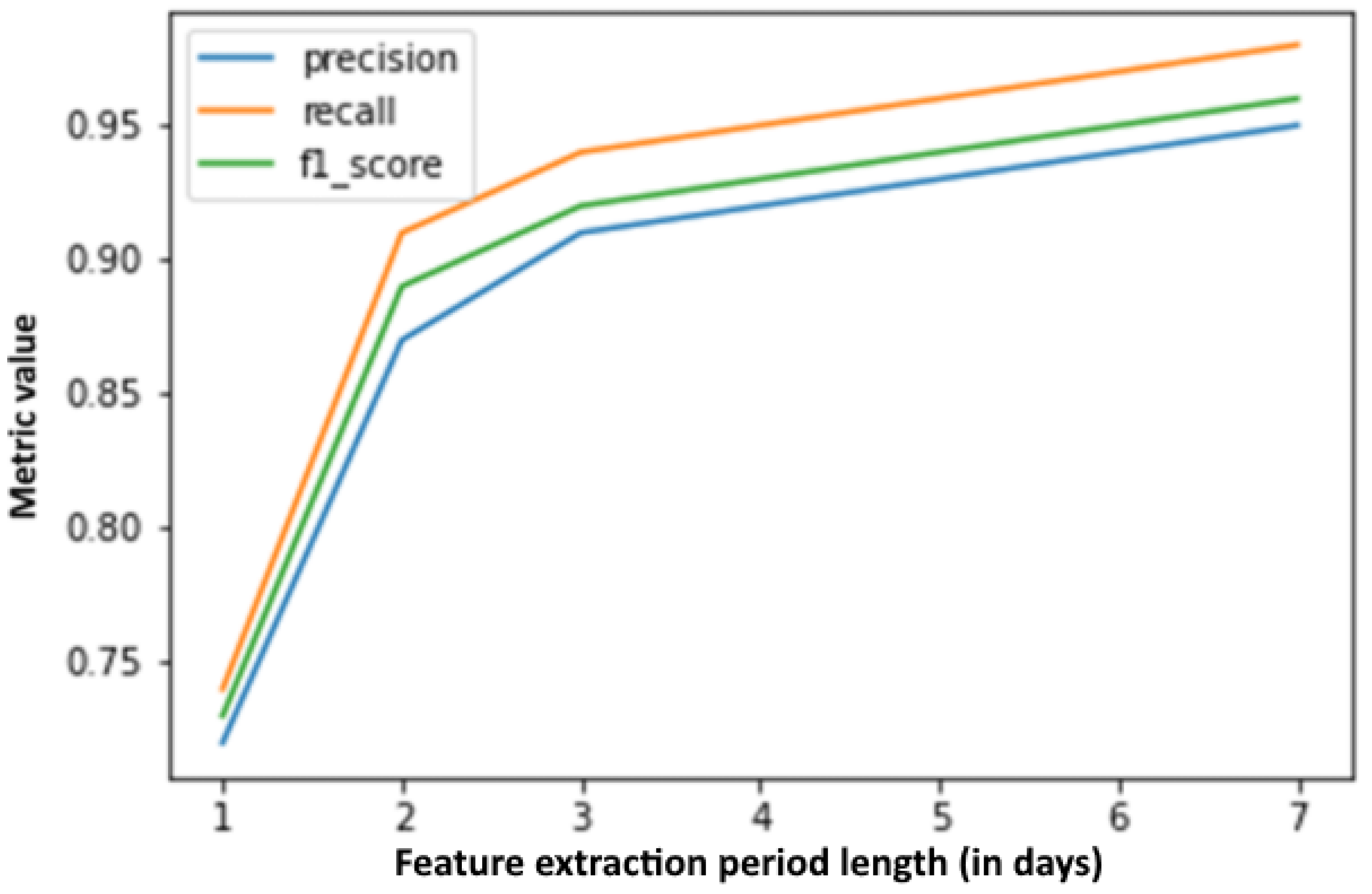 precision
recall
f1_score

Metric value

0.95
0.90
0.85
0.80
0.75

1
2
3
4
5
6
7

Feature extraction period length (in days)